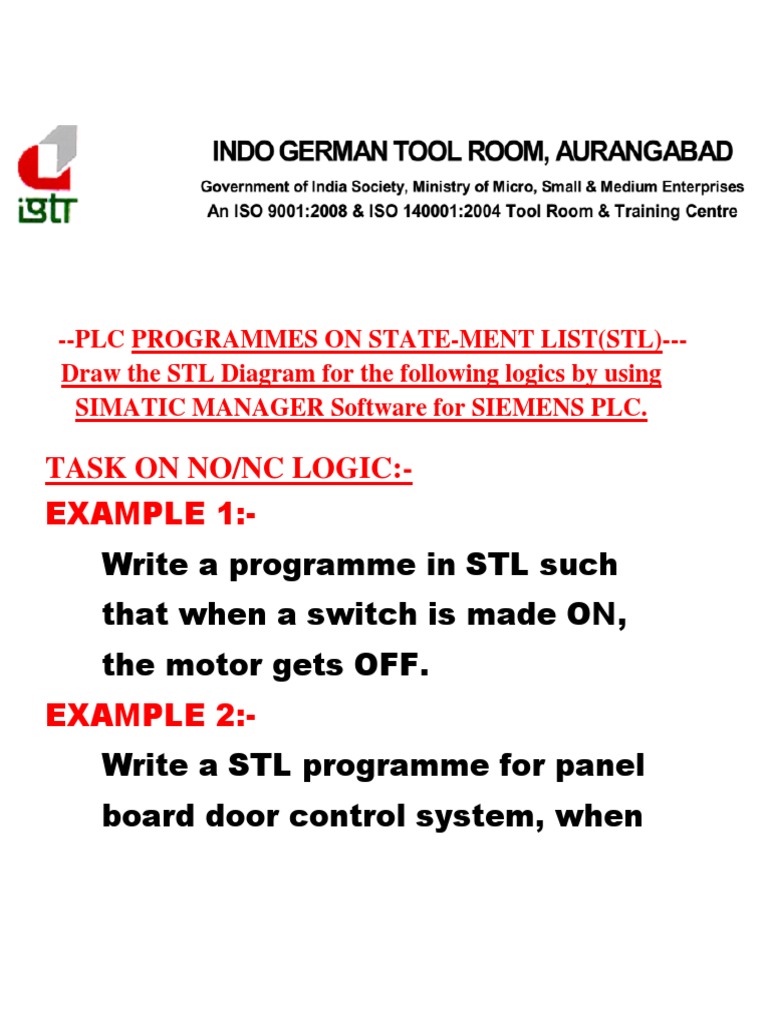 igtr

INDO GERMAN TOOL ROOM, AURANGABAD

Government of India Society, Ministry of Micro, Small & Medium Enterprises
An ISO 9001:2008 & ISO 140001:2004 Tool Room & Training Centre

--PLC PROGRAMMES ON STATE-MENT LIST(STL)---
Draw the STL Diagram for the following logics by using SIMATIC MANAGER Software for SIEMENS PLC.

TASK ON NO/NC LOGIC:-

EXAMPLE 1:-

Write a programme in STL such that when a switch is made ON, the motor gets OFF.

EXAMPLE 2:-

Write a STL programme for panel board door control system, when